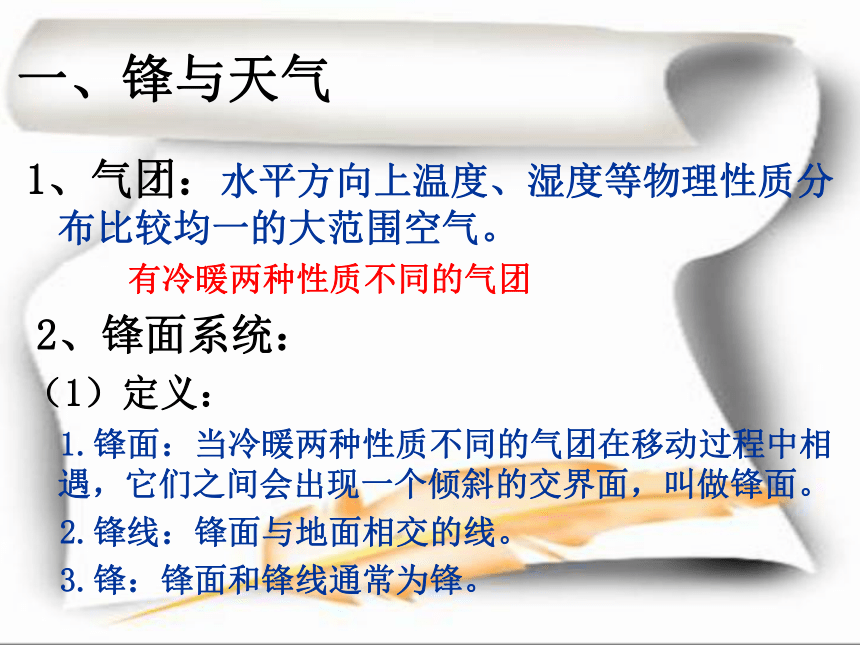 一、锋与天气

1、气团：水平方向上温度、湿度等物理性质分布比较均一的大范围空气。

有冷暖两种性质不同的气团

2、锋面系统：

（1）定义：

1.锋面：当冷暖两种性质不同的气团在移动过程中相遇，它们之间会出现一个倾斜的交界面，叫做锋面。

2.锋线：锋面与地面相交的线。

3.锋：锋面和锋线通常为锋。